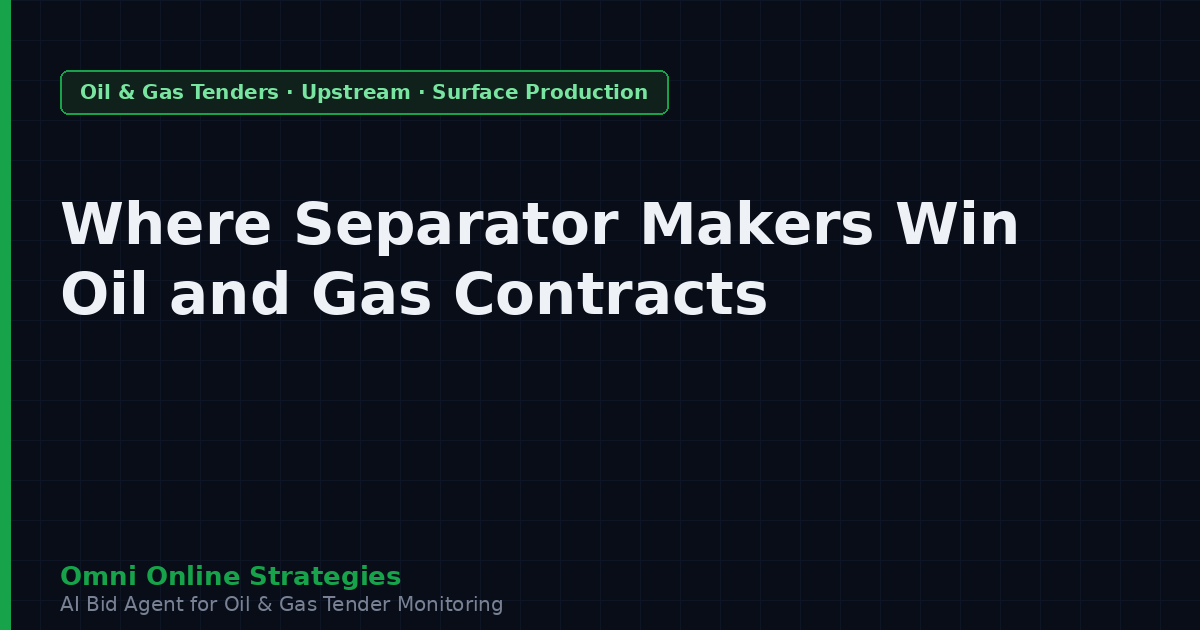 Oil & Gas Tenders · Upstream · Surface Production

Where Separator Makers Win Oil and Gas Contracts

Omni Online Strategies
AI Bid Agent for Oil & Gas Tender Monitoring